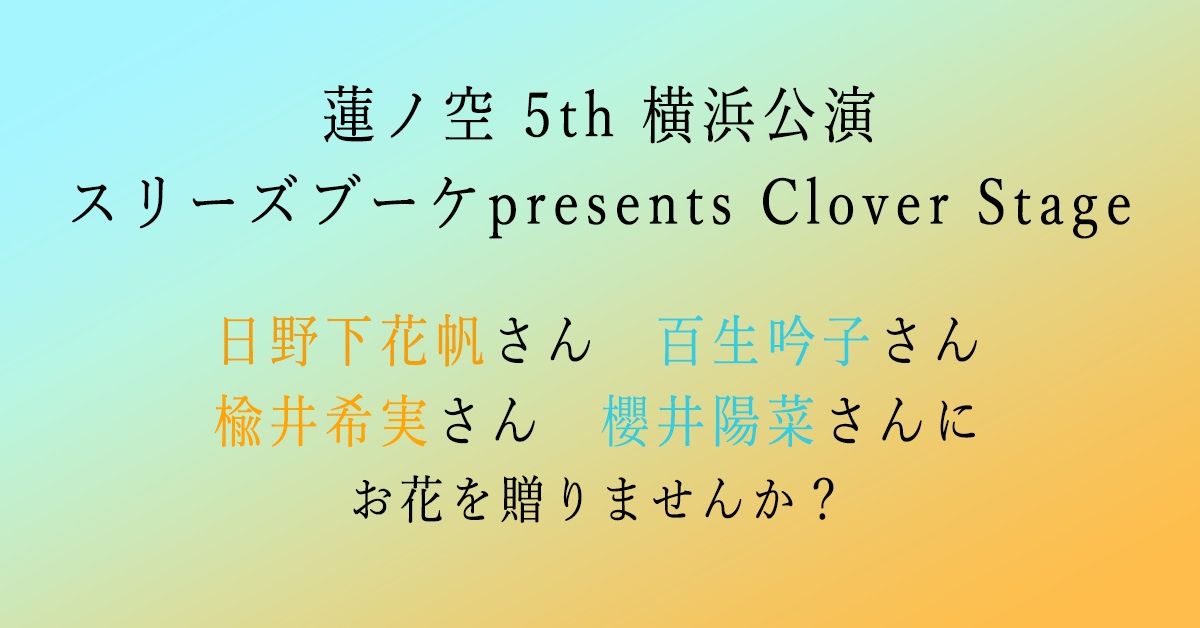 蓮ノ空 5th 横浜公演
スリーズブーケpresents Clover Stage

日野下花帆さん　百生吟子さん
楡井希実さん　櫻井陽菜さんに
お花を贈りませんか？